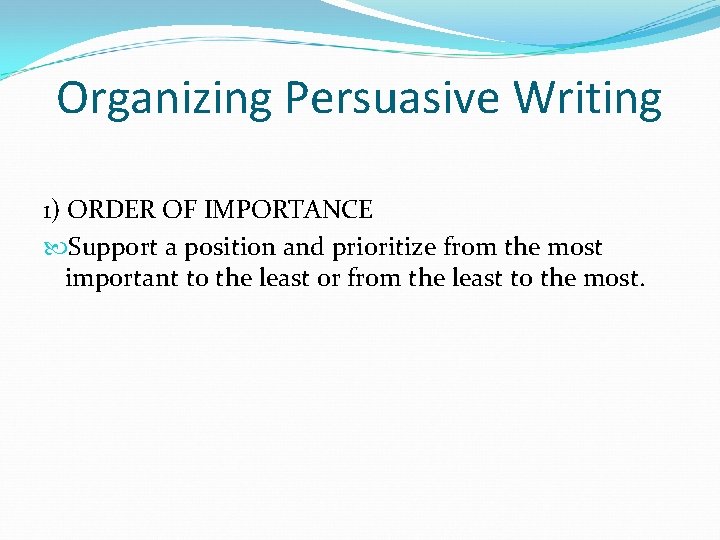 Organizing Persuasive Writing

1) ORDER OF IMPORTANCE

Support a position and prioritize from the most important to the least or from the least to the most.